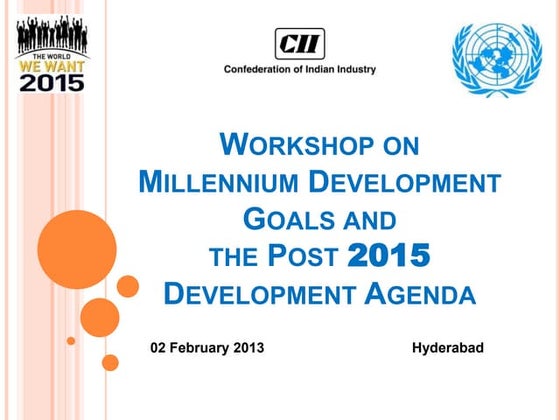 THE WORLD
WE WANT
2015

CII
Confederation of Indian Industry

WORKSHOP ON MILLENNIUM DEVELOPMENT GOALS AND THE POST 2015 DEVELOPMENT AGENDA

02 February 2013

Hyderabad